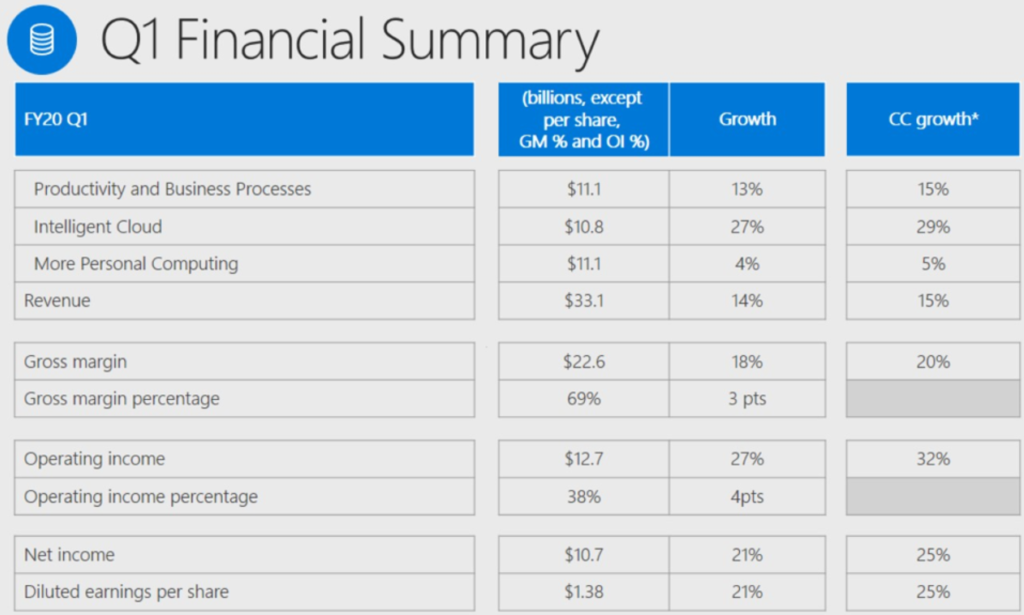 Q1 Financial Summary

| FY20 Q1 | (billions, except per share, GM % and OI %) | Growth | CC growth* |
|---|---|---|---|
| Productivity and Business Processes | \$11.1 | 13% | 15% |
| Intelligent Cloud | \$10.8 | 27% | 29% |
| More Personal Computing | \$11.1 | 4% | 5% |
| Revenue | \$33.1 | 14% | 15% |
| Gross margin | \$22.6 | 18% | 20% |
| Gross margin percentage | 69% | 3 pts | |
| Operating income | \$12.7 | 27% | 32% |
| Operating income percentage | 38% | 4pts | |
| Net income | \$10.7 | 21% | 25% |
| Diluted earnings per share | \$1.38 | 21% | 25% |